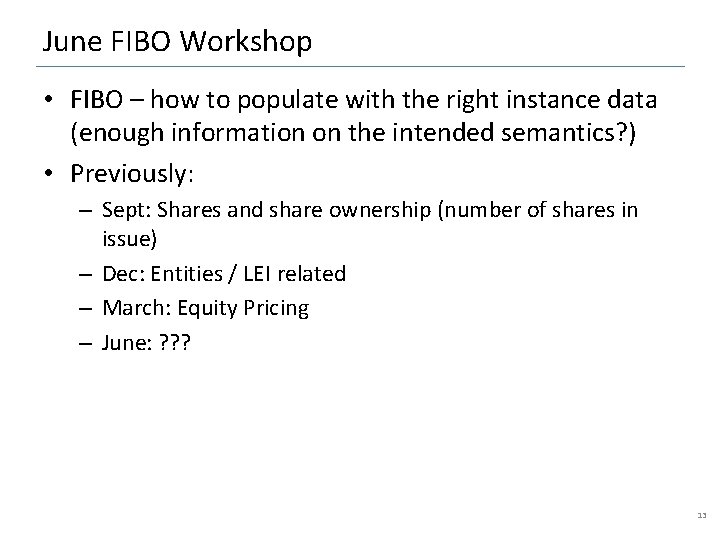 June FIBO Workshop

• FIBO – how to populate with the right instance data (enough information on the intended semantics?)

• Previously:

– Sept: Shares and share ownership (number of shares in issue)

– Dec: Entities / LEI related

– March: Equity Pricing

– June: ???

13